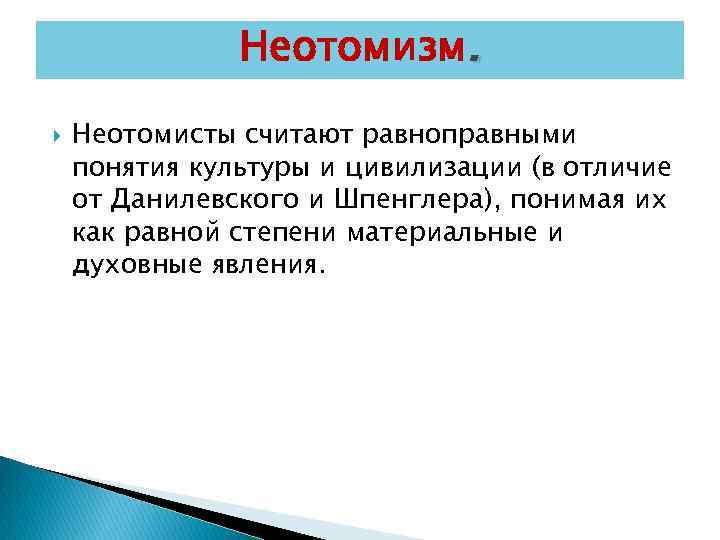 Неотомизм.

Неотомисты считают равноправными понятия культуры и цивилизации (в отличие от Данилевского и Шпенглера), понимая их как равной степени материальные и духовные явления.